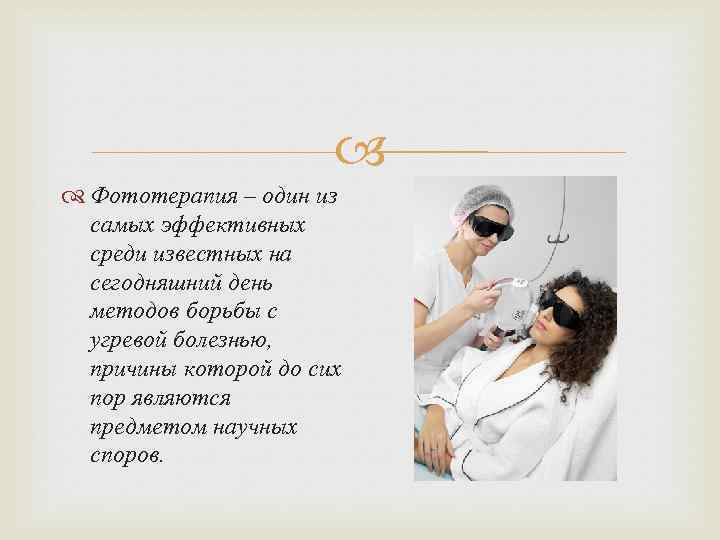 Фототерапия – один из самых эффективных среди известных на сегодняшний день методов борьбы с угревой болезнью, причины которой до сих пор являются предметом научных споров.